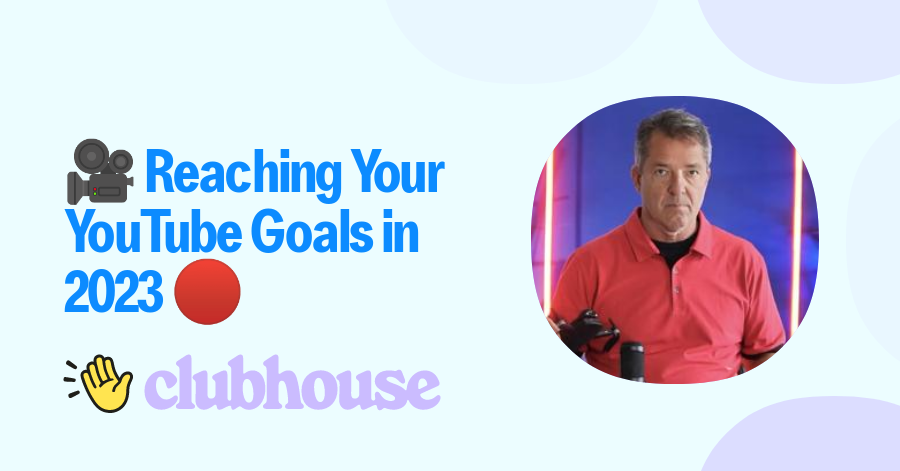 🎥 Reaching Your YouTube Goals in 2023 🔴

👋 clubhouse